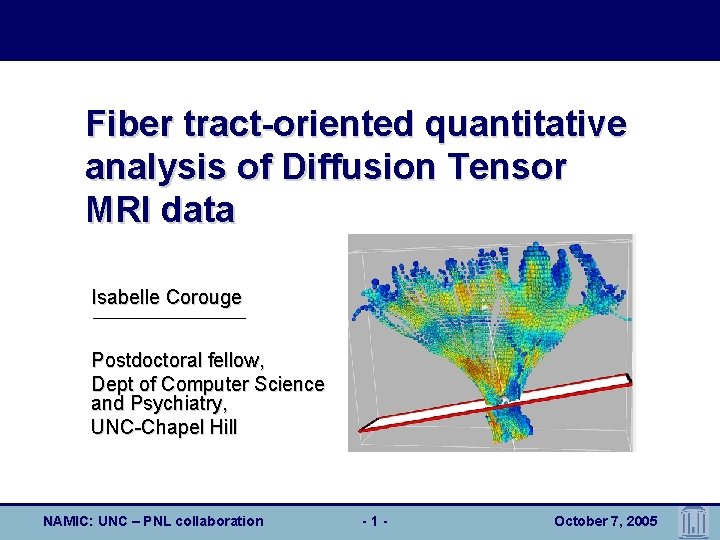 Fiber tract-oriented quantitative analysis of Diffusion Tensor MRI data

Isabelle Corouge

Postdoctoral fellow,
Dept of Computer Science and Psychiatry,
UNC-Chapel Hill

NAMIC: UNC – PNL collaboration - 1 - October 7, 2005